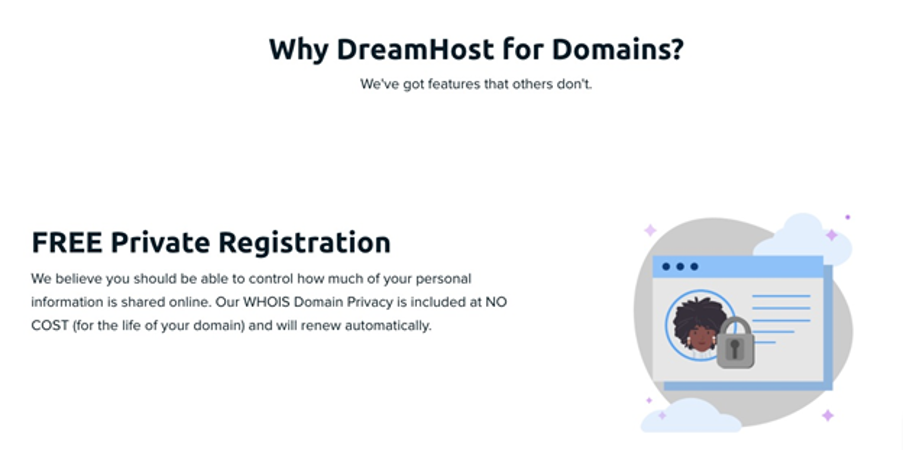 Why DreamHost for Domains?

We've got features that others don't.

FREE Private Registration

We believe you should be able to control how much of your personal information is shared online. Our WHOIS Domain Privacy is included at NO COST (for the life of your domain) and will renew automatically.